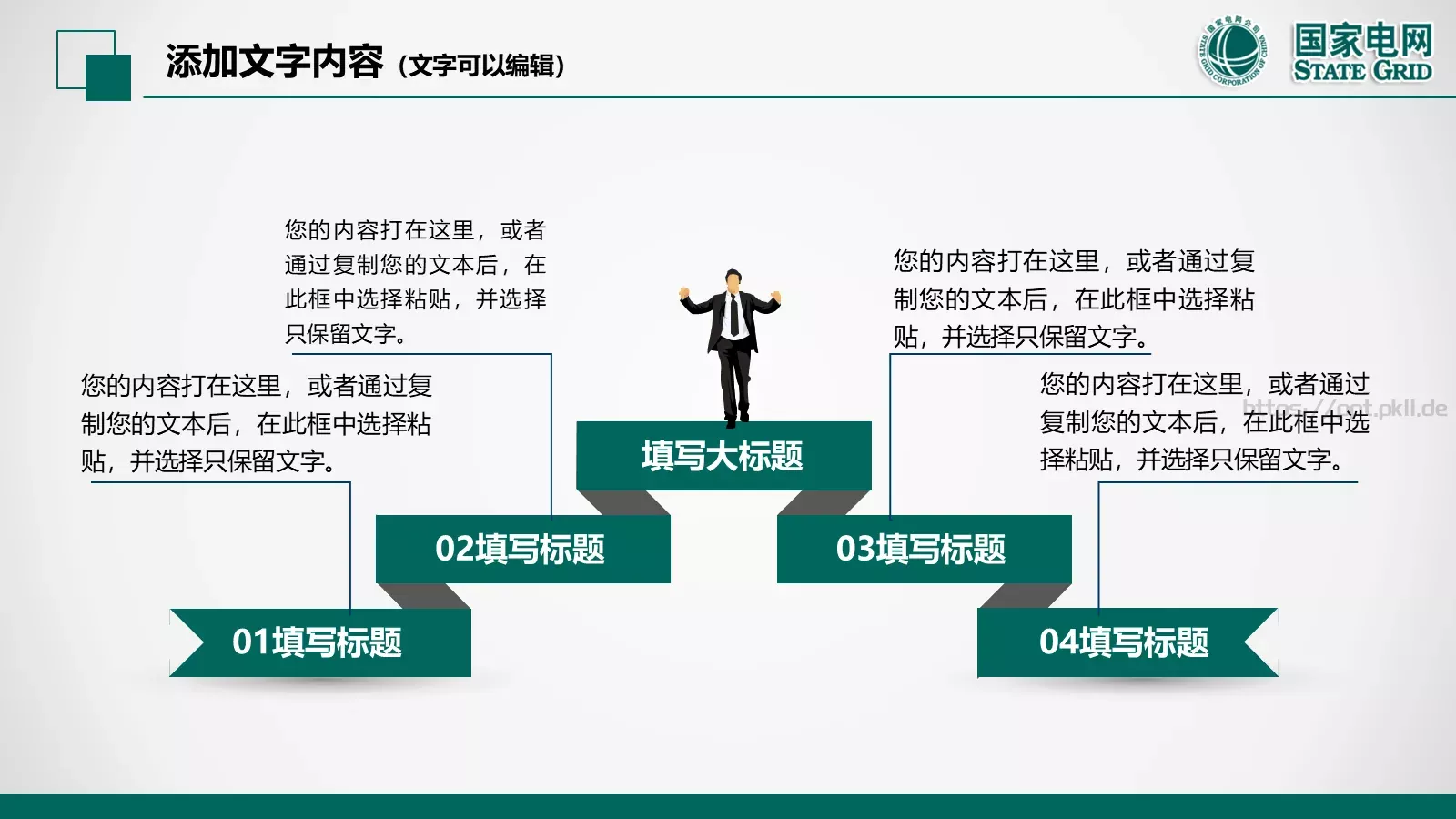 添加文字内容（文字可以编辑）

国家电网公司 STATE GRID CORPORATION OF CHINA

国家电网
STATE GRID

您的内容打在这里，或者通过复制您的文本后，在此框中选择粘贴，并选择只保留文字。

您的内容打在这里，或者通过复制您的文本后，在此框中选择粘贴，并选择只保留文字。

您的内容打在这里，或者通过复制您的文本后，在此框中选择粘贴，并选择只保留文字。

您的内容打在这里，或者通过复制您的文本后，在此框中选择粘贴，并选择只保留文字。

https://ppt.pkll.de

填写大标题

02填写标题

03填写标题

01填写标题

04填写标题